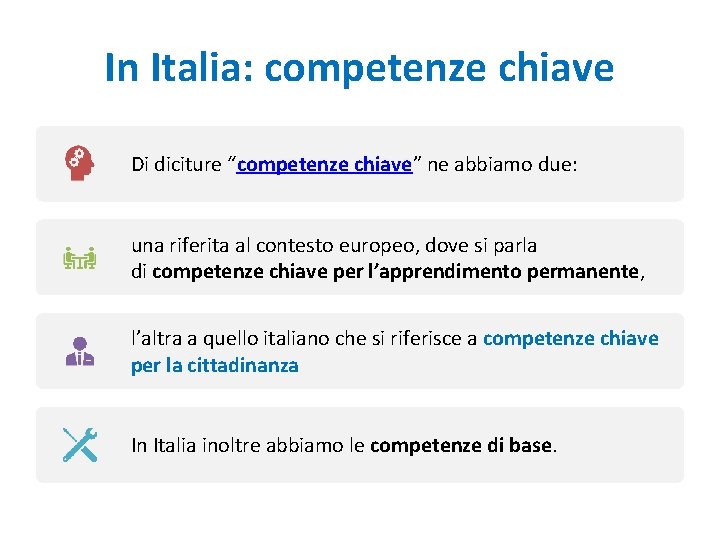 In Italia: competenze chiave

Di diciture “competenze chiave” ne abbiamo due:

una riferita al contesto europeo, dove si parla di competenze chiave per l’apprendimento permanente,

l’altra a quello italiano che si riferisce a competenze chiave per la cittadinanza

In Italia inoltre abbiamo le competenze di base.